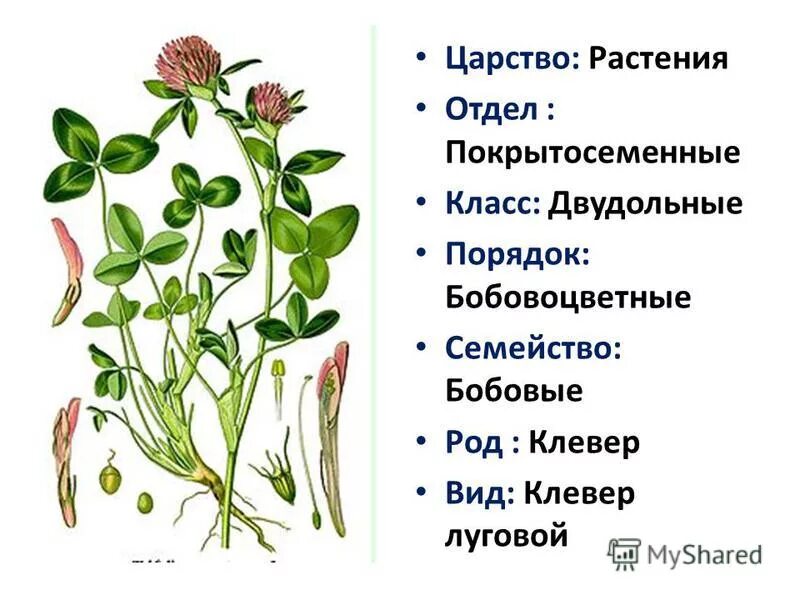 • Царство: Растения
• Отдел : Покрытосеменные
• Класс: Двудольные
• Порядок: Бобовоцветные
• Семейство: Бобовые
• Род : Клевер
• Вид: Клевер луговой

MyShared